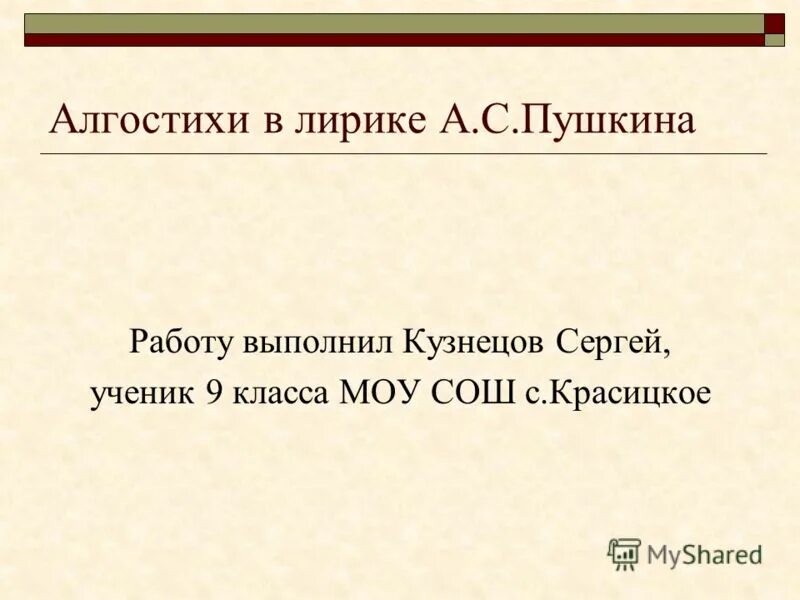 Алгостихи в лирике А.С.Пушкина

Работу выполнил Кузнецов Сергей, ученик 9 класса МОУ СОШ с.Красицкое

MyShared